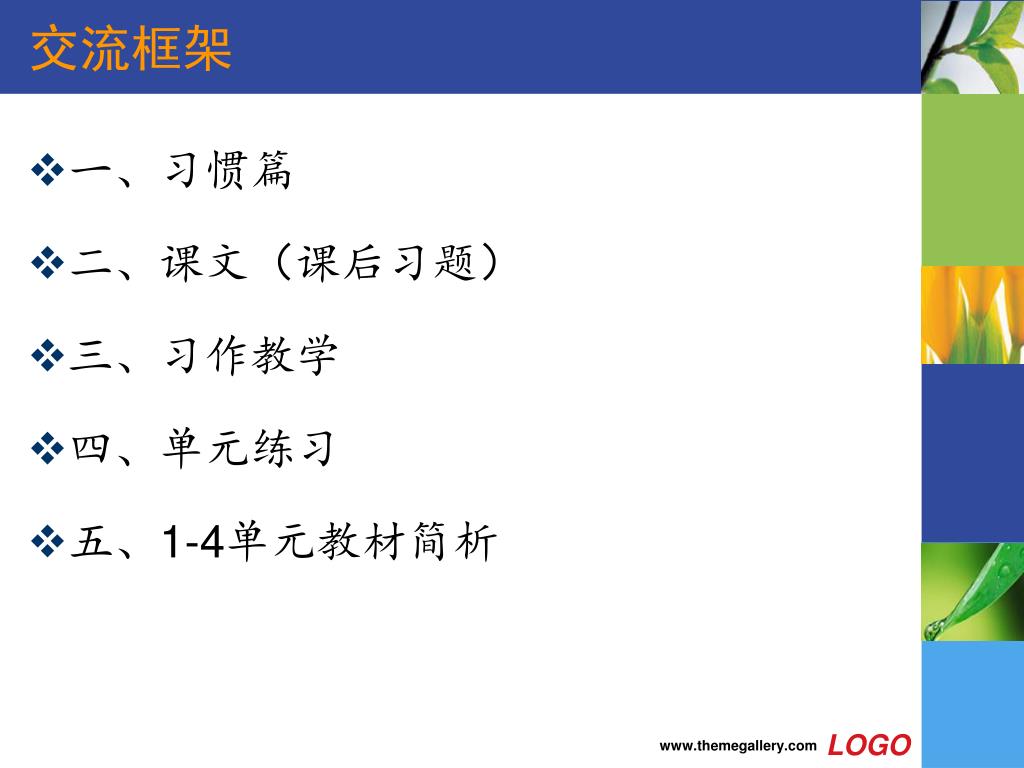 交流框架

❖一、习惯篇

❖二、课文（课后习题）

❖三、习作教学

❖四、单元练习

❖五、1-4单元教材简析

www.themegallery.com LOGO